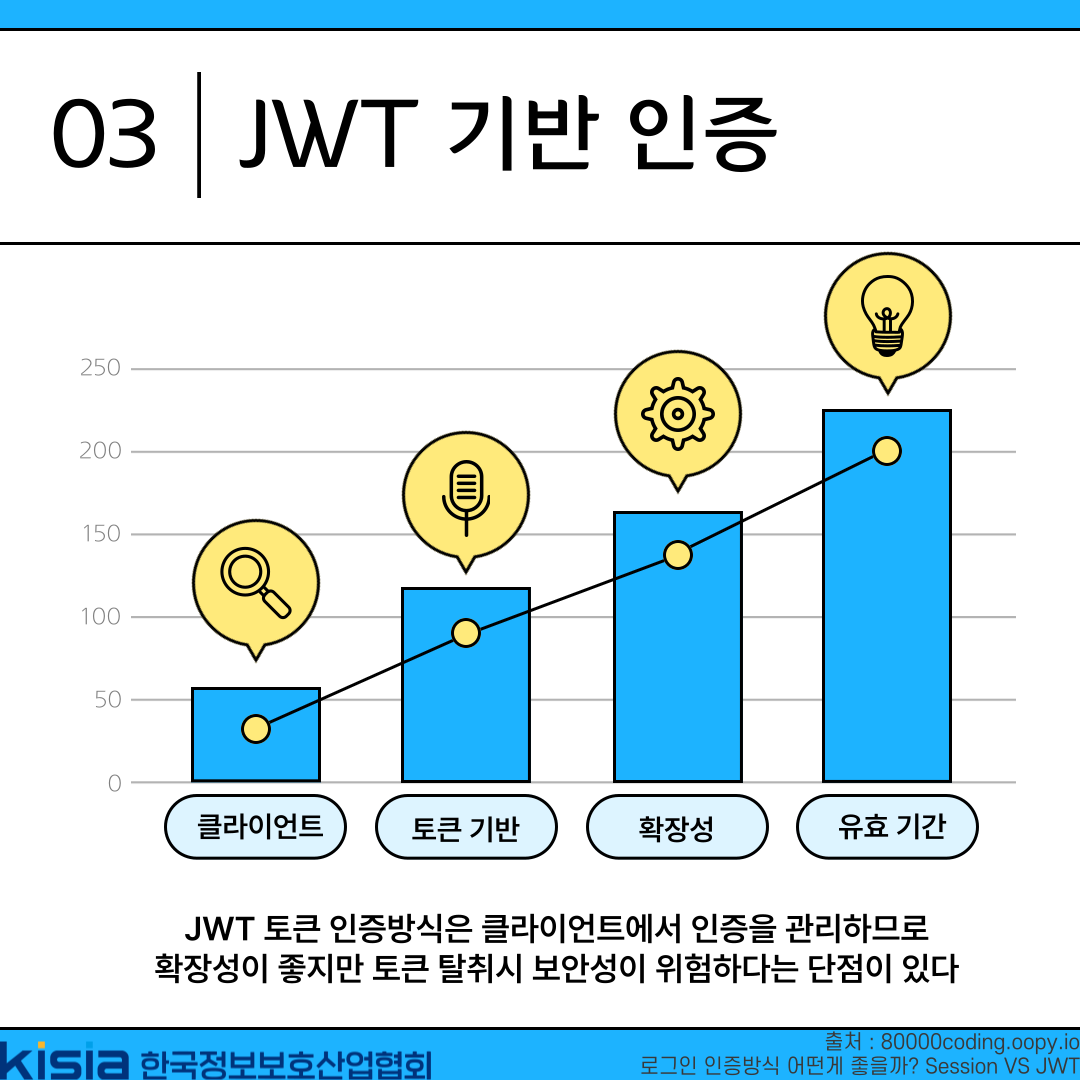 03 JWT 기반 인증

250
200
150
100
50
0

클라이언트
토큰 기반
확장성
유효 기간

JWT 토큰 인증방식은 클라이언트에서 인증을 관리하므로 확장성이 좋지만 토큰 탈취시 보안성이 위험하다는 단점이 있다

kisia 한국정보보호산업협회

출처 : 80000coding.oopy.io
로그인 인증방식 어떤게 좋을까? Session VS JWT